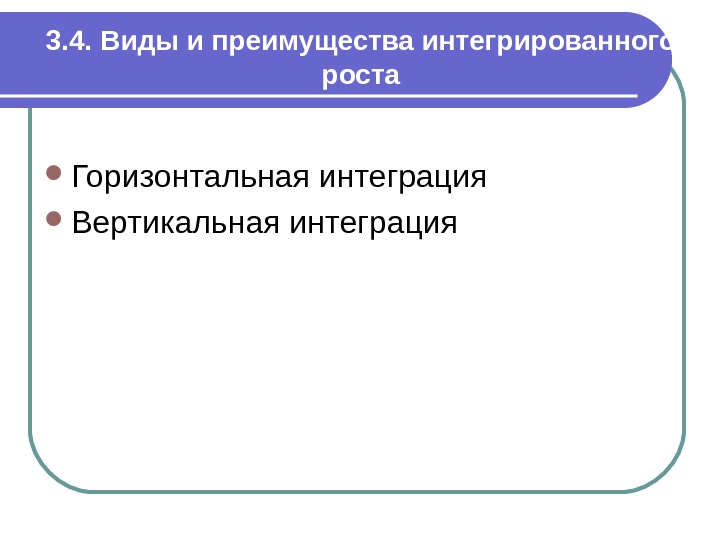 3.4. Виды и преимущества интегрированного роста

Горизонтальная интеграция
Вертикальная интеграция